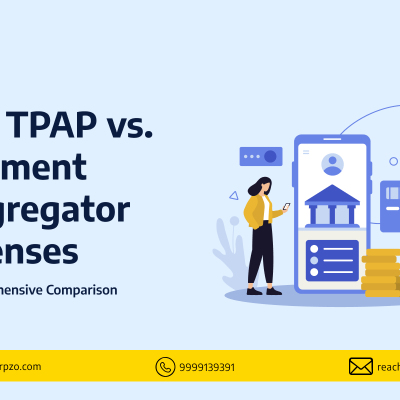 TPAP vs.
ment
gregator
enses

hensive Comparison

rpzo.com

9999139391

reach